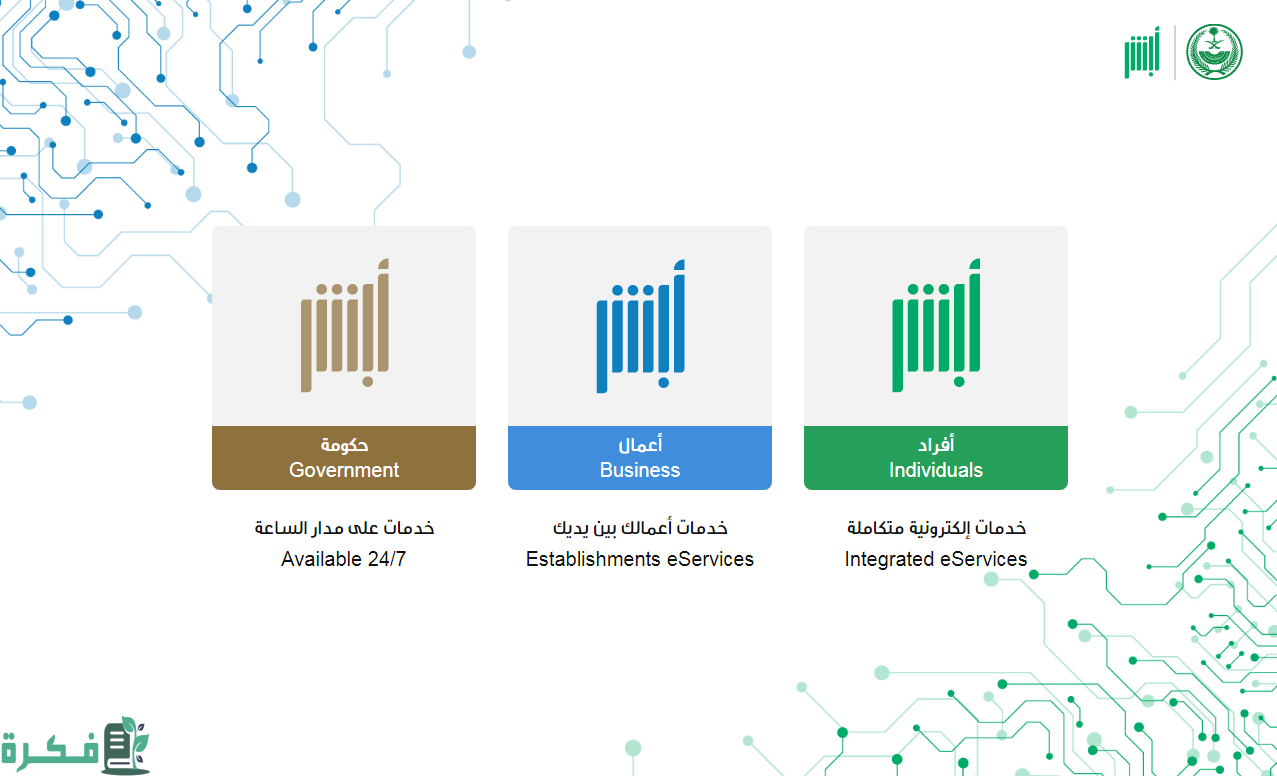 أبشر

أبشر
أفراد
Individuals
خدمات إلكترونية متكاملة
Integrated eServices

أبشر
أعمال
Business
خدمات أعمالك بين يديك
Establishments eServices

أبشر
حكومة
Government
خدمات على مدار الساعة
Available 24/7

فكرة